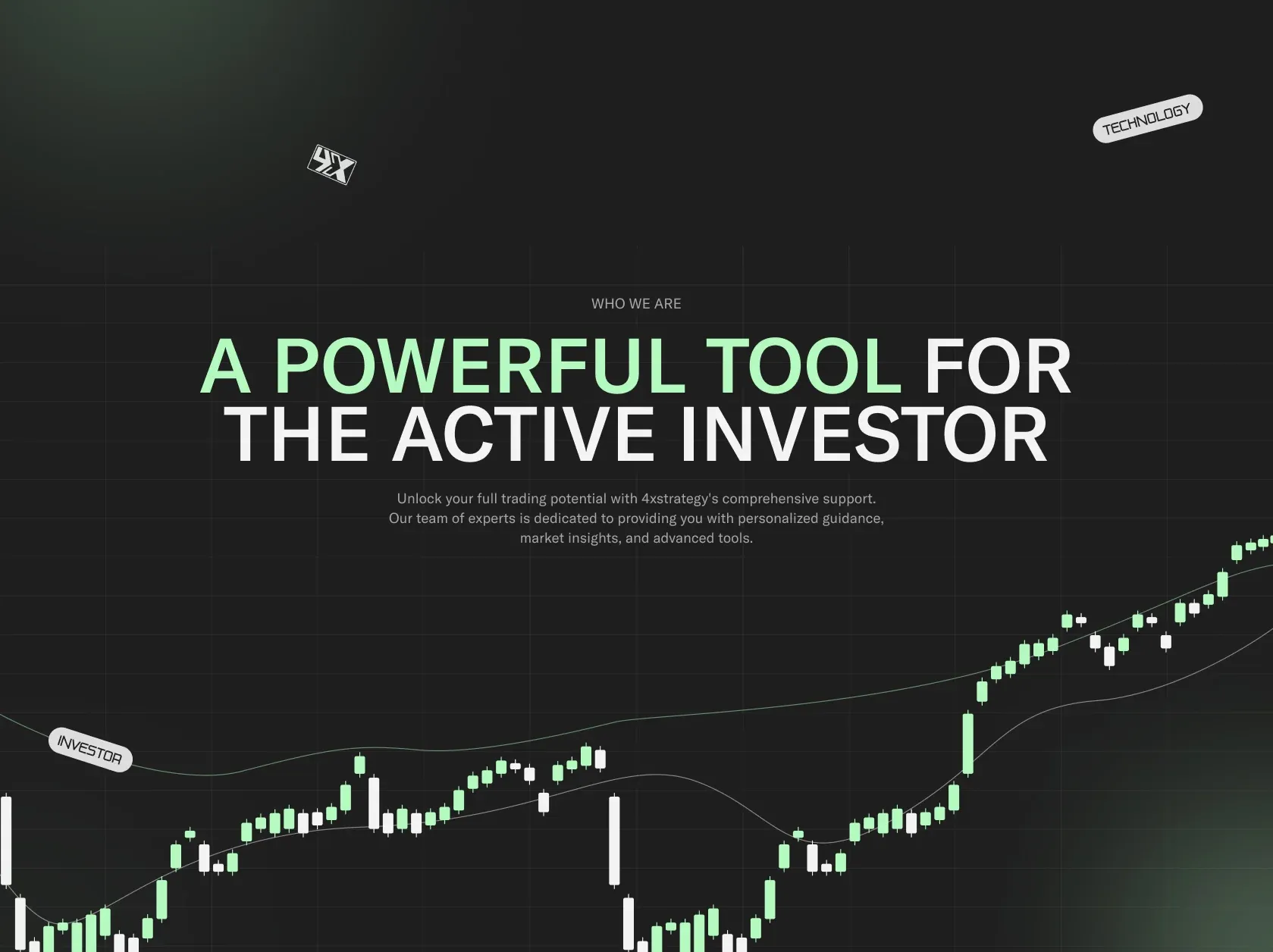 4X

TECHNOLOGY

WHO WE ARE

A POWERFUL TOOL FOR THE ACTIVE INVESTOR

Unlock your full trading potential with 4xstrategy's comprehensive support. Our team of experts is dedicated to providing you with personalized guidance, market insights, and advanced tools.

INVESTOR